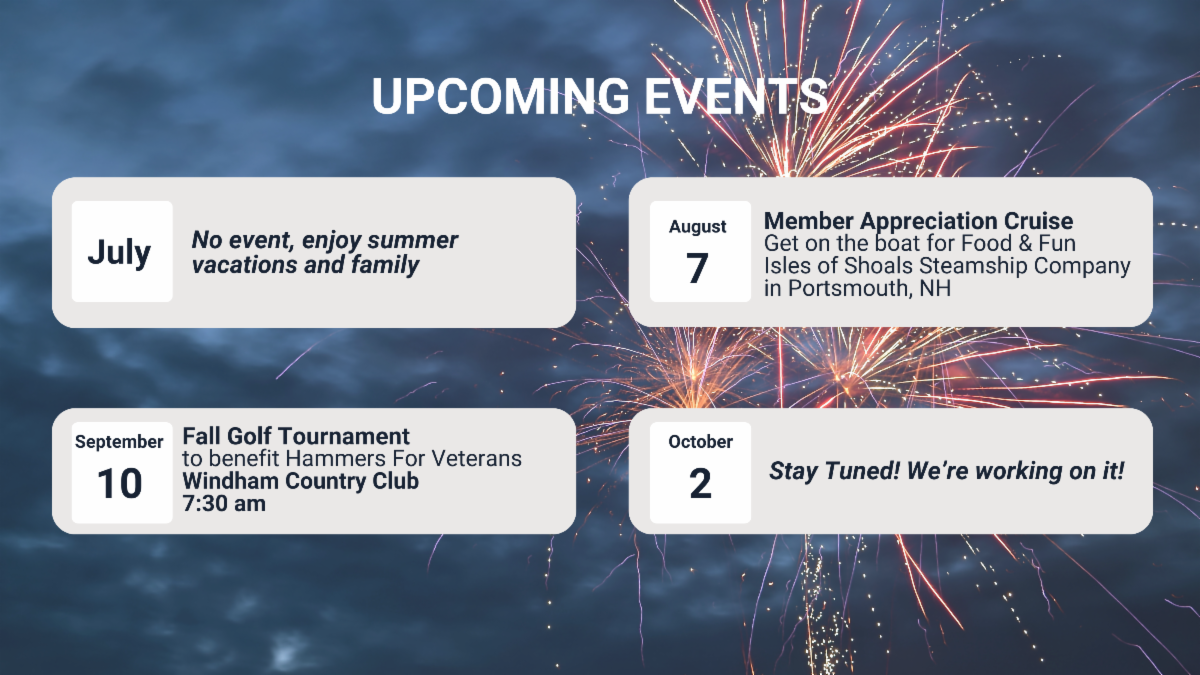 UPCOMING EVENTS

July

No event, enjoy summer vacations and family

August
7

Member Appreciation Cruise
Get on the boat for Food & Fun
Isles of Shoals Steamship Company in Portsmouth, NH

September
10

Fall Golf Tournament
to benefit Hammers For Veterans
Windham Country Club
7:30 am

October
2

Stay Tuned! We're working on it!